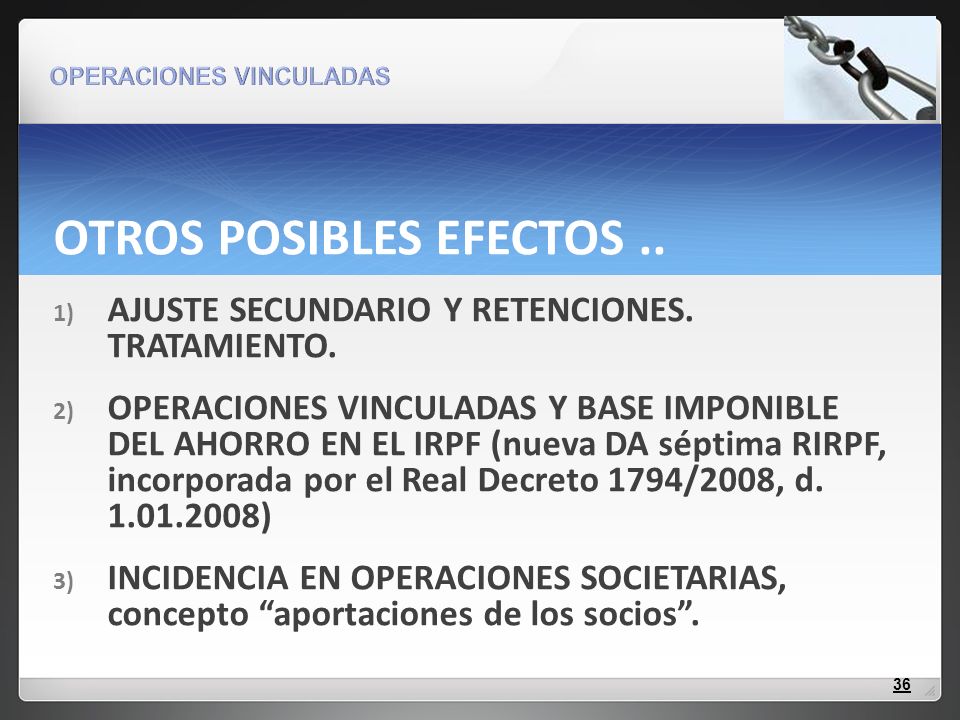 OPERACIONES VINCULADAS

OTROS POSIBLES EFECTOS ..

1) AJUSTE SECUNDARIO Y RETENCIONES. TRATAMIENTO.

2) OPERACIONES VINCULADAS Y BASE IMPONIBLE DEL AHORRO EN EL IRPF (nueva DA séptima RIRPF, incorporada por el Real Decreto 1794/2008, d. 1.01.2008)

3) INCIDENCIA EN OPERACIONES SOCIETARIAS, concepto “aportaciones de los socios”.

36